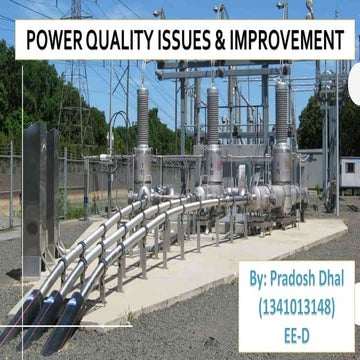 POWER QUALITY ISSUES & IMPROVEMENT

By: Pradosh Dhal
(1341013148)
EE-D